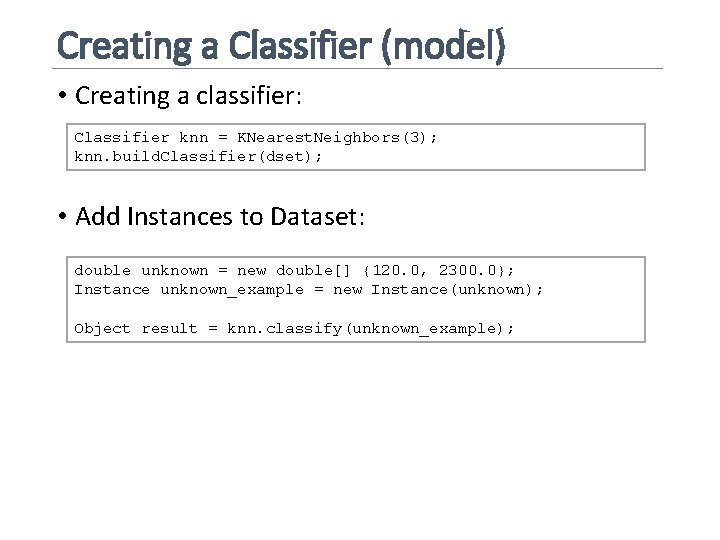 Creating a Classifier (model)

• Creating a classifier:

Classifier knn = KNearestNeighbors(3);
knn.buildClassifier(dset);

• Add Instances to Dataset:

double unknown = new double[] {120.0, 2300.0};
Instance unknown_example = new Instance(unknown);

Object result = knn.classify(unknown_example);